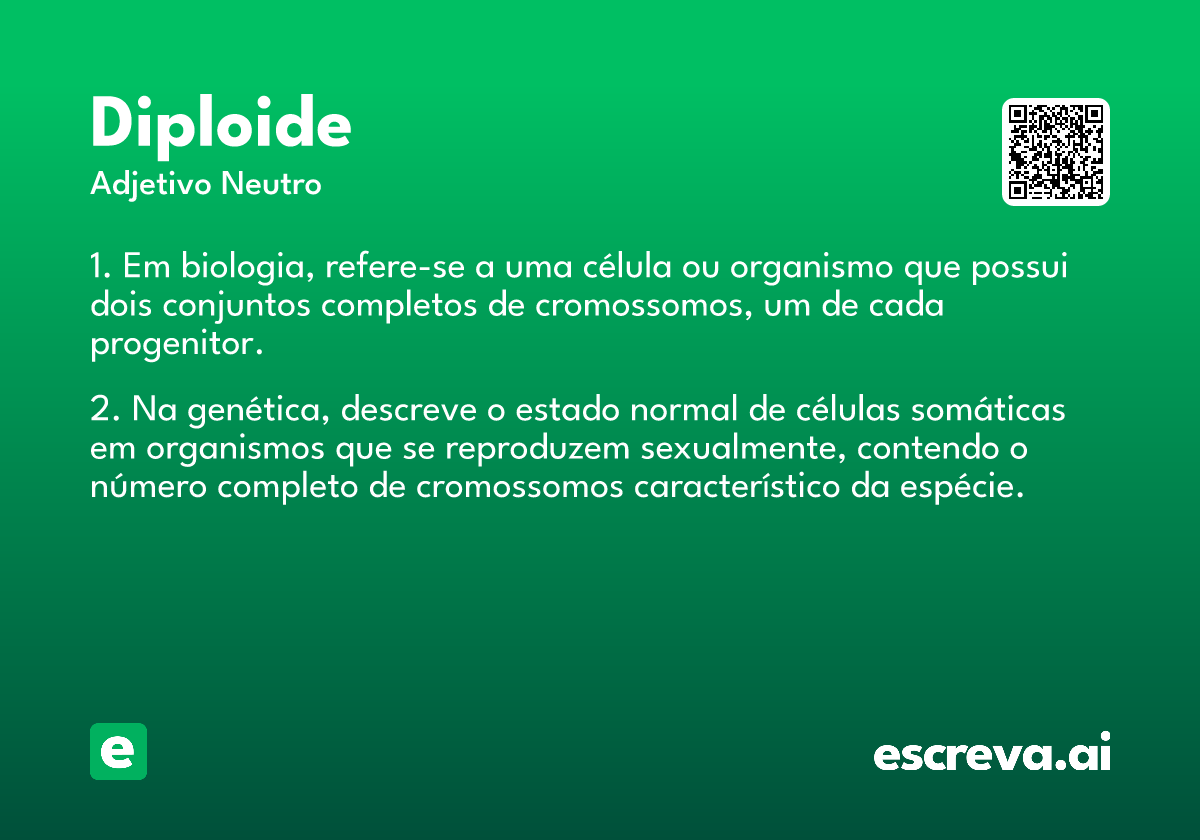 Diploide

Adjetivo Neutro

1. Em biologia, refere-se a uma célula ou organismo que possui dois conjuntos completos de cromossomos, um de cada progenitor.

2. Na genética, descreve o estado normal de células somáticas em organismos que se reproduzem sexualmente, contendo o número completo de cromossomos característico da espécie.

e

escreva.ai